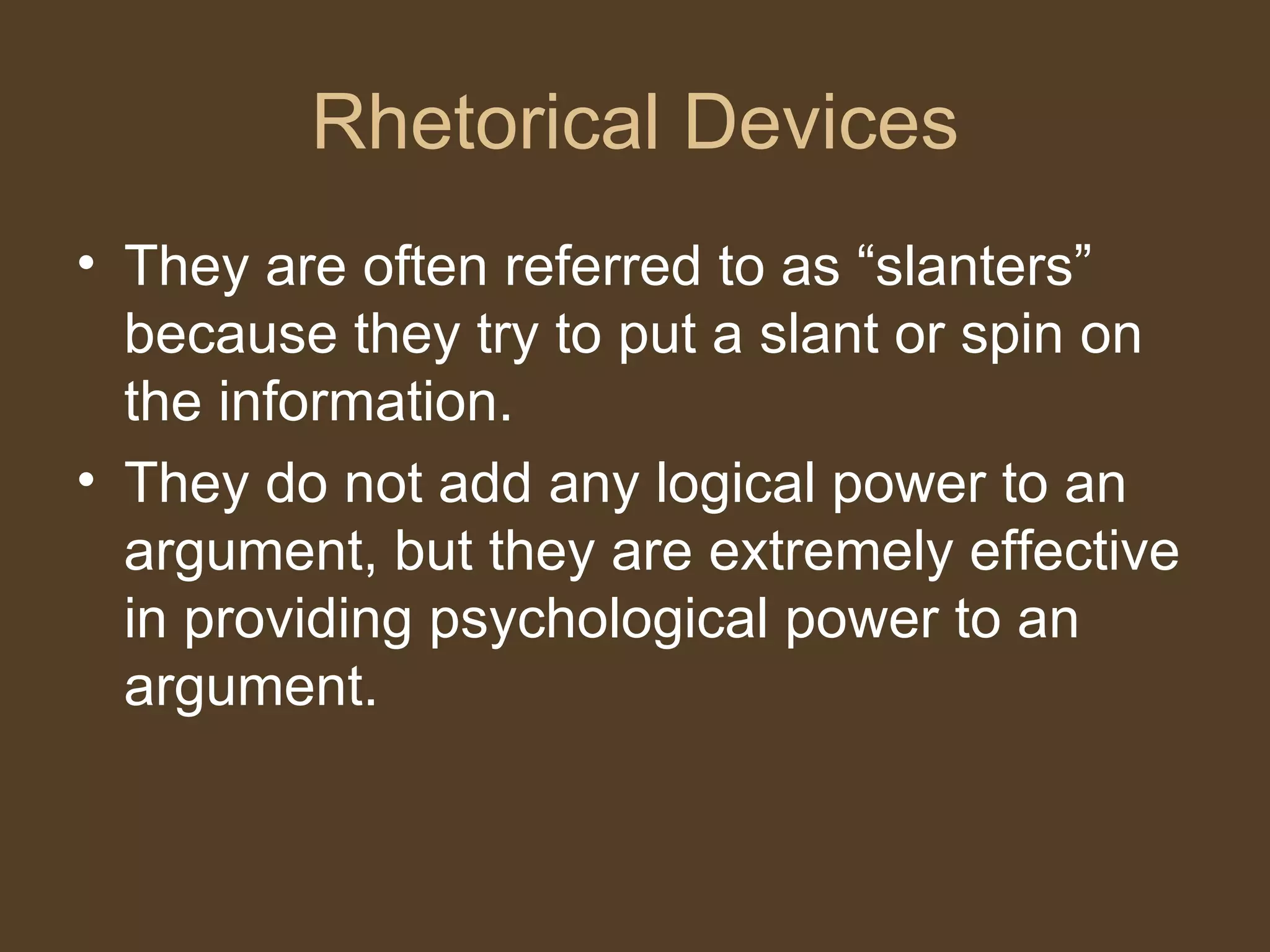 Rhetorical Devices

• They are often referred to as “slanters” because they try to put a slant or spin on the information.
• They do not add any logical power to an argument, but they are extremely effective in providing psychological power to an argument.